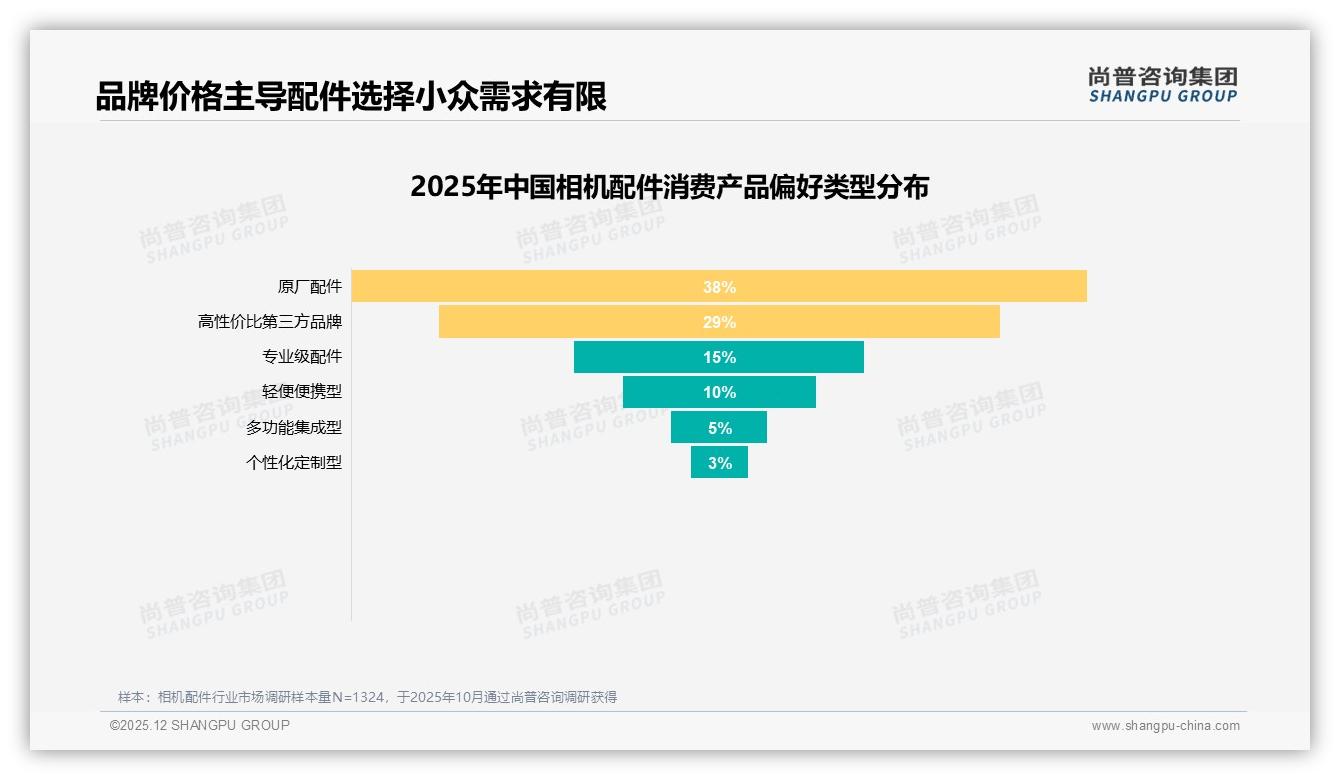 品牌价格主导配件选择小众需求有限

尚普咨询集团
SHANGPU GROUP

2025年中国相机配件消费产品偏好类型分布

尚普咨询集团 SHANGPU GROUP

原厂配件 38%
高性价比第三方品牌 29%
专业级配件 15%
轻便便携型 10%
多功能集成型 5%
个性化定制型 3%

样本：相机配件行业市场调研样本量N=1324，于2025年10月通过尚普咨询调研获得

©2025.12 SHANGPU GROUP
www.shangpu-china.com